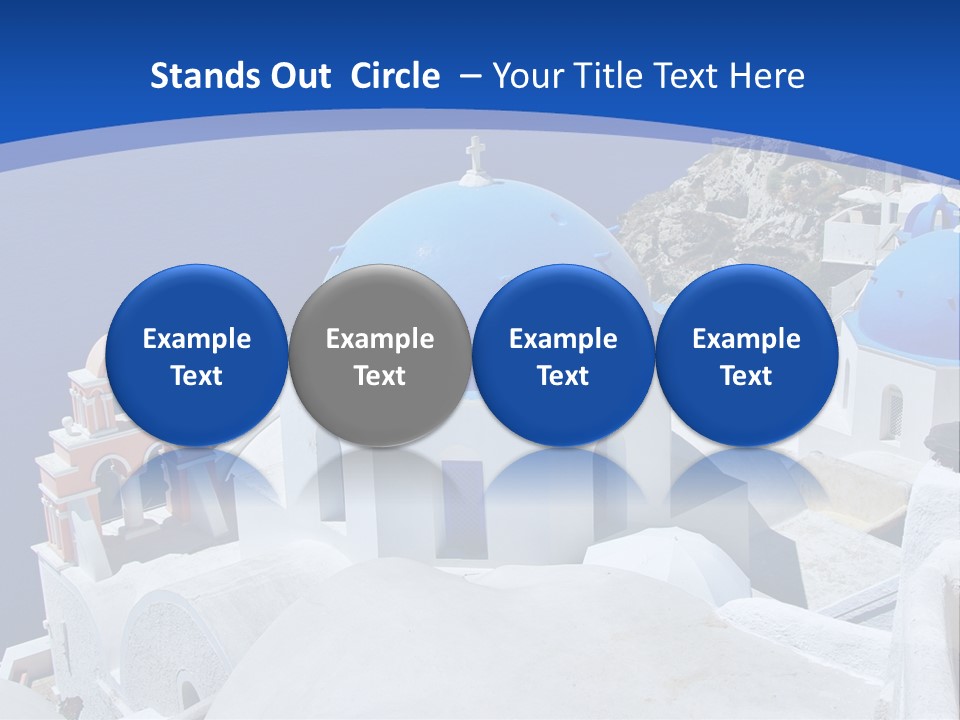 Stands Out Circle – Your Title Text Here

Example Text

Example Text

Example Text

Example Text